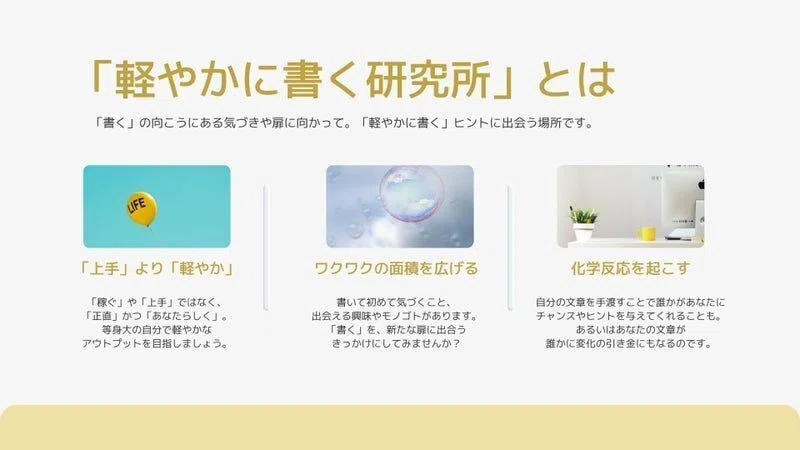 「軽やかに書く研究所」とは

「書く」の向こうにある気づきや扉に向かって。「軽やかに書く」ヒントに出会う場所です。

LIFE

「上手」より「軽やか」

「稼ぐ」や「上手」ではなく、「正直」かつ「あなたらしく」。等身大の自分で軽やかなアウトプットを目指しましょう。

ワクワクの面積を広げる

書いて初めて気づくこと、出会える興味やモノゴトがあります。「書く」を、新たな扉に出合うきっかけにしてみませんか？

化学反応を起こす

自分の文章を手渡すことで誰かがあなたにチャンスやヒントを与えてくれることも。あるいはあなたの文章が誰かに変化の引き金にもなるのです。